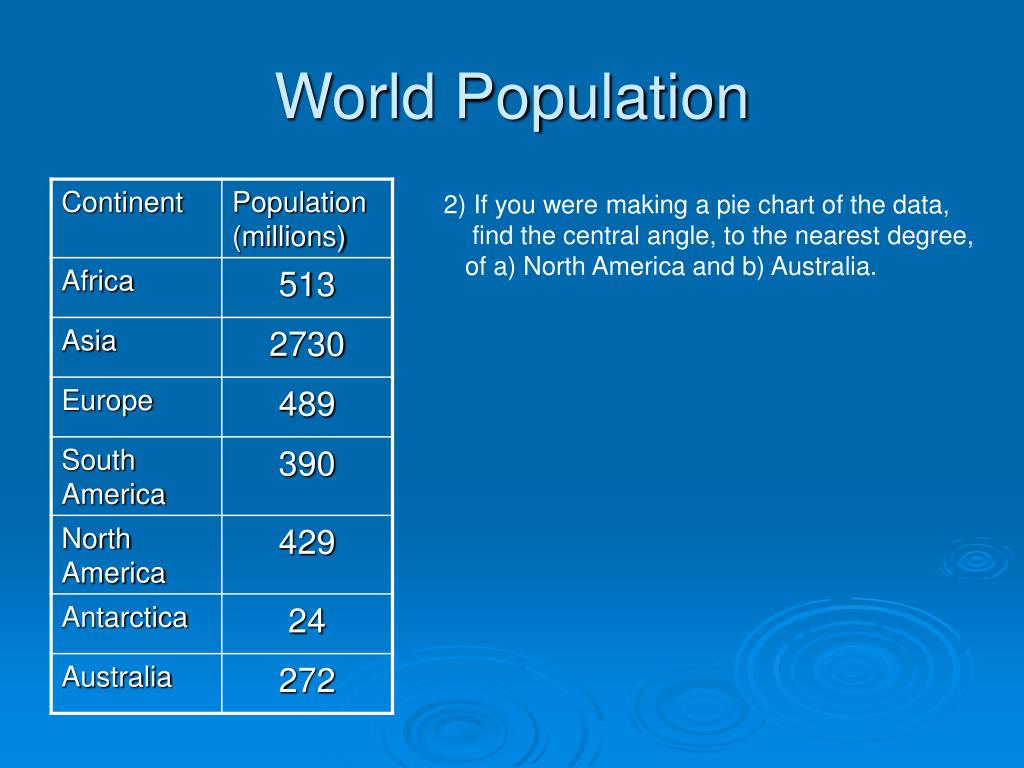 World Population

| Continent | Population (millions) |
|---|---|
| Africa | 513 |
| Asia | 2730 |
| Europe | 489 |
| South America | 390 |
| North America | 429 |
| Antarctica | 24 |
| Australia | 272 |

2) If you were making a pie chart of the data, find the central angle, to the nearest degree, of a) North America and b) Australia.